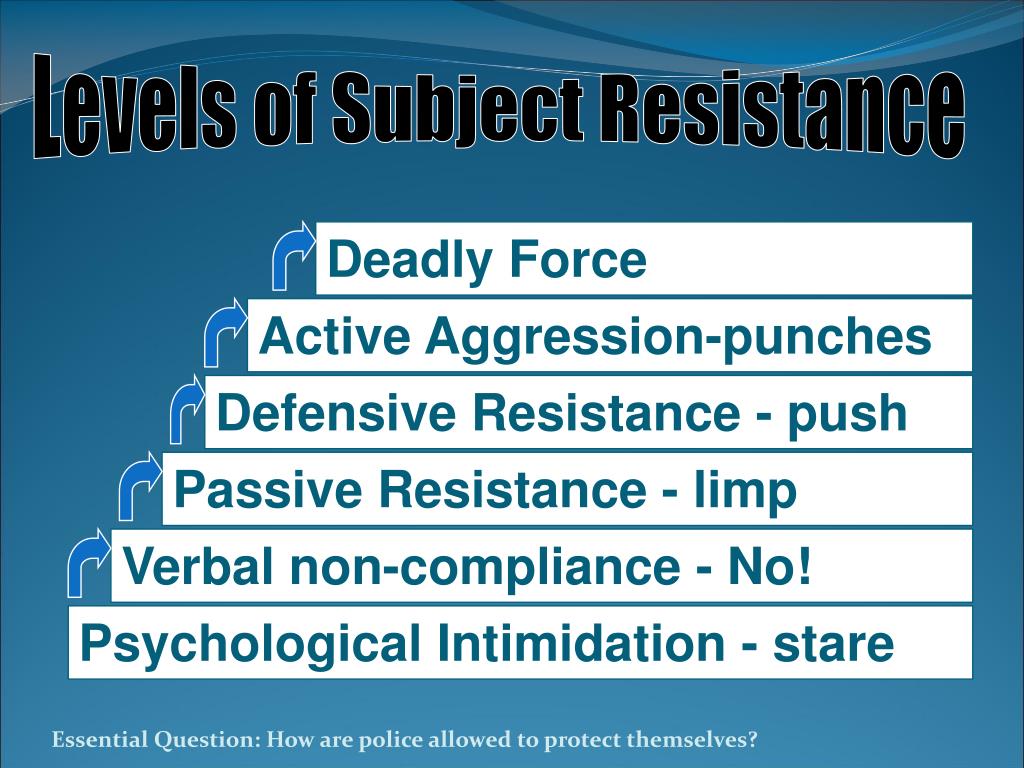 Levels of Subject Resistance

Deadly Force

Active Aggression-punches

Defensive Resistance - push

Passive Resistance - limp

Verbal non-compliance - No!

Psychological Intimidation - stare

Essential Question: How are police allowed to protect themselves?